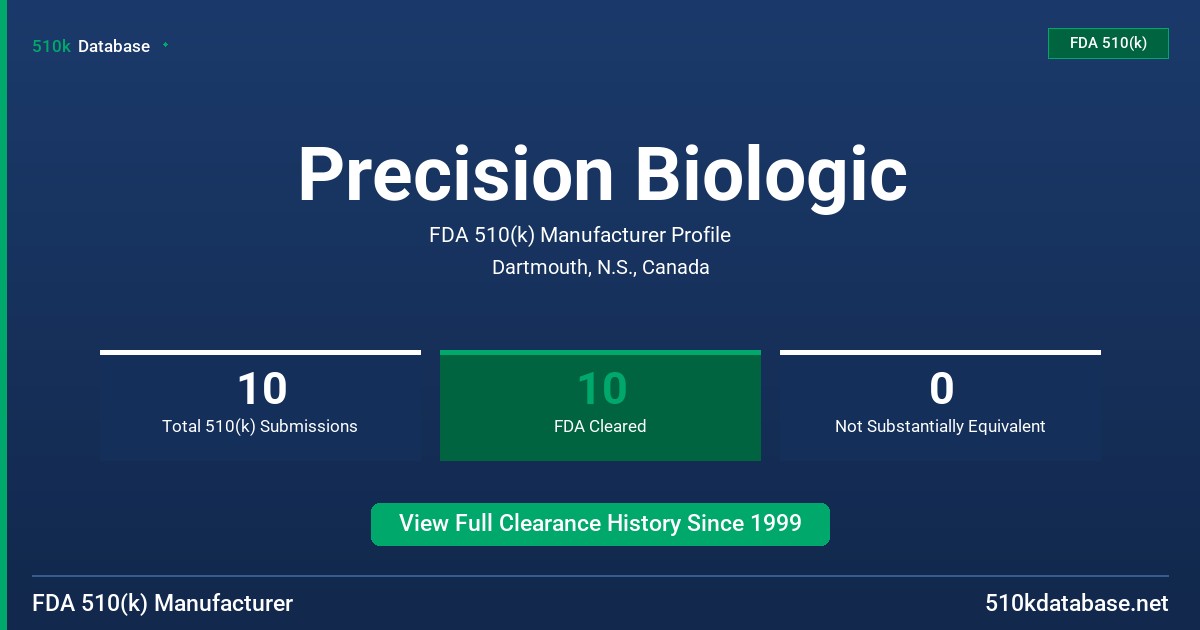 510k Database

FDA 510(k)

Precision Biologic

FDA 510(k) Manufacturer Profile

Dartmouth, N.S., Canada

10
Total 510(k) Submissions

10
FDA Cleared

0
Not Substantially Equivalent

View Full Clearance History Since 1999

FDA 510(k) Manufacturer

510kdatabase.net